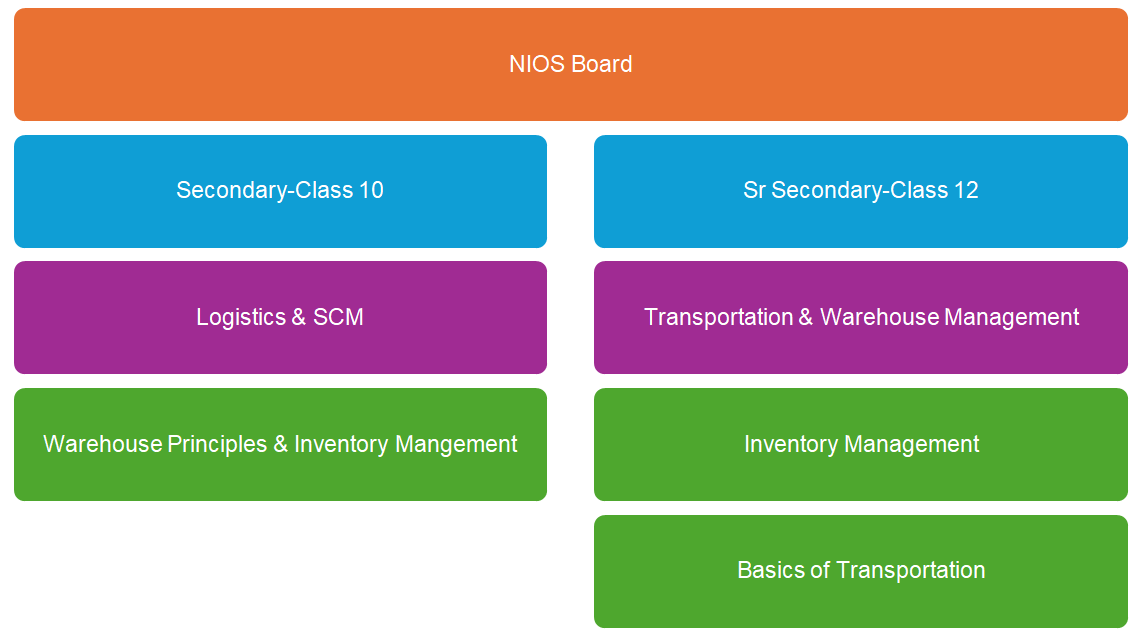 NIOS Board

Secondary-Class 10

Logistics & SCM

Warehouse Principles & Inventory Mangement

Sr Secondary-Class 12

Transportation & Warehouse Management

Inventory Management

Basics of Transportation